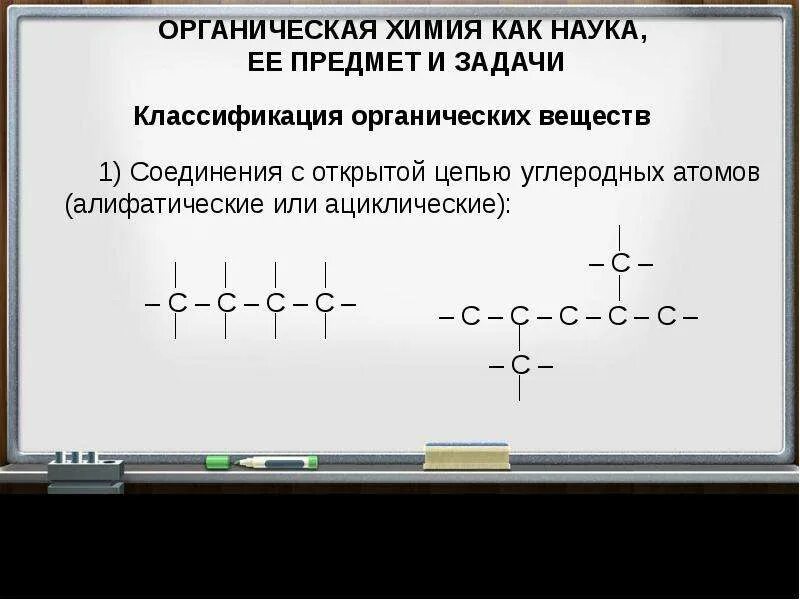 ОРГАНИЧЕСКАЯ ХИМИЯ КАК НАУКА,
ЕЕ ПРЕДМЕТ И ЗАДАЧИ

Классификация органических веществ

1) Соединения с открытой цепью углеродных атомов (алифатические или ациклические):

– C – C – C – C –

– C –

– C – C – C – C – C –

– C –